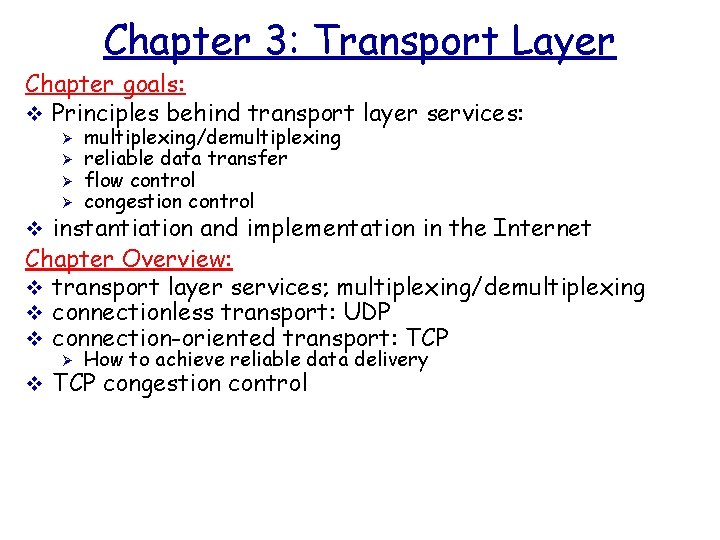 Chapter 3: Transport Layer

Chapter goals:

❖ Principles behind transport layer services:
➢ multiplexing/demultiplexing
➢ reliable data transfer
➢ flow control
➢ congestion control

❖ instantiation and implementation in the Internet

Chapter Overview:

❖ transport layer services; multiplexing/demultiplexing
❖ connectionless transport: UDP
❖ connection-oriented transport: TCP
➢ How to achieve reliable data delivery
❖ TCP congestion control